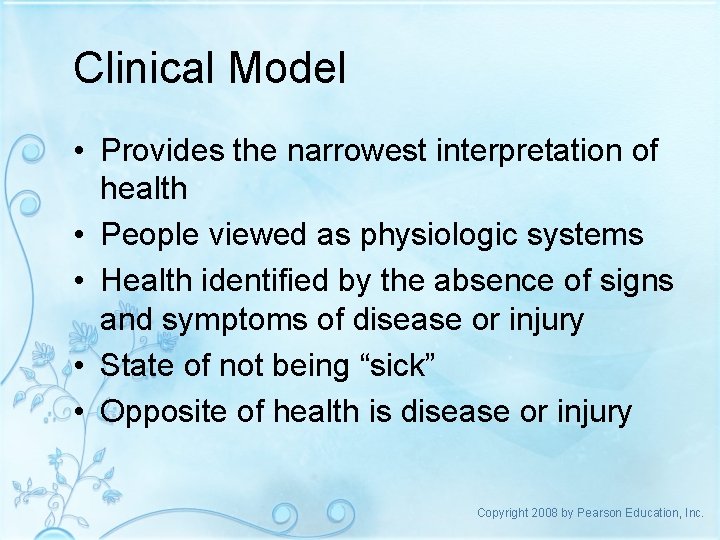 Clinical Model

• Provides the narrowest interpretation of health
• People viewed as physiologic systems
• Health identified by the absence of signs and symptoms of disease or injury
• State of not being “sick”
• Opposite of health is disease or injury

Copyright 2008 by Pearson Education, Inc.